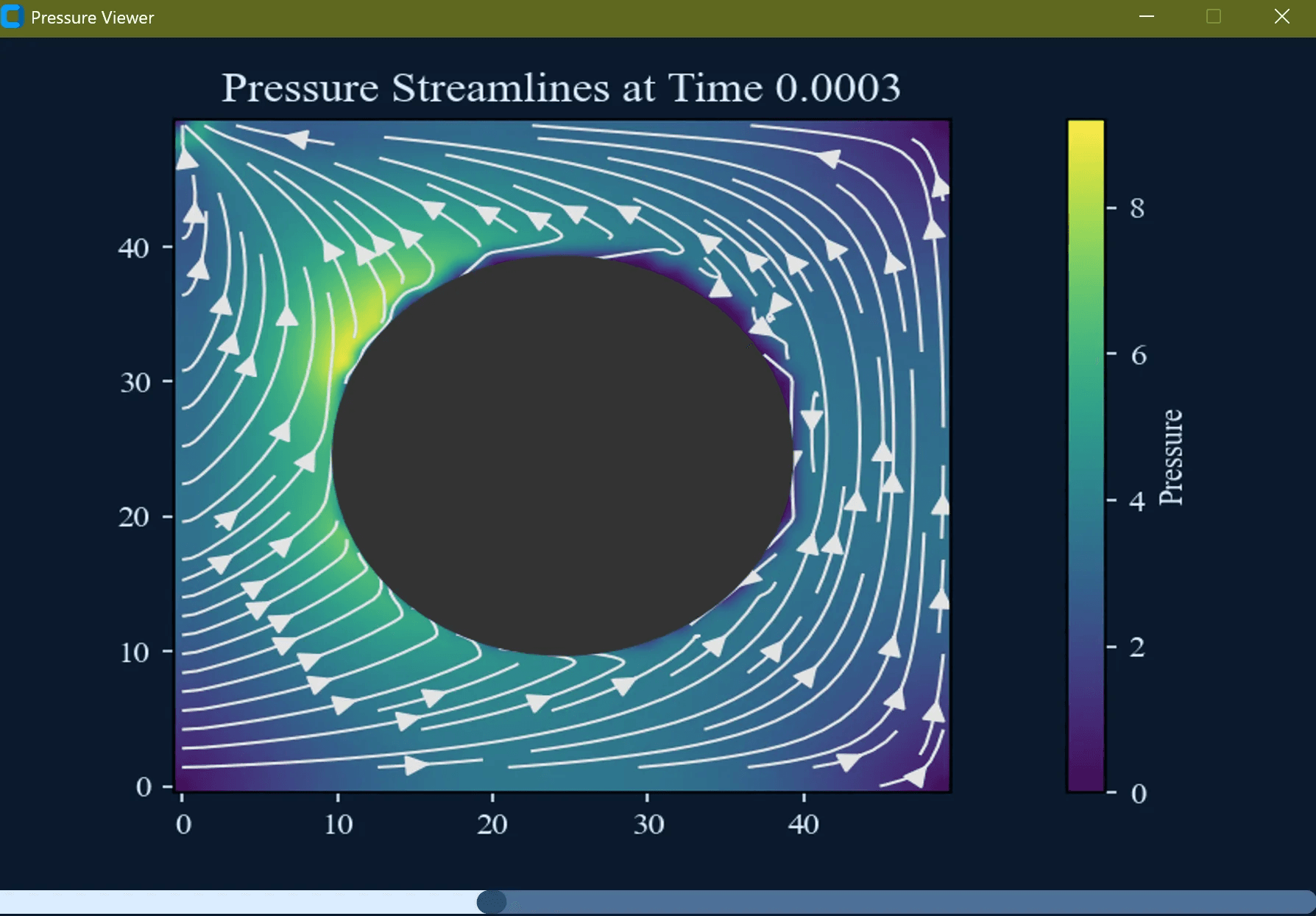 Pressure Viewer

Pressure Streamlines at Time 0.0003

40
30
20
10
0

0
10
20
30
40

8
6
4
2
0
Pressure